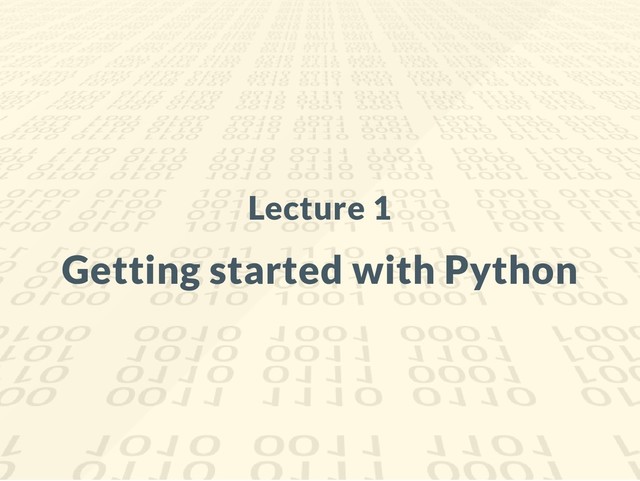 Lecture 1

Getting started with Python